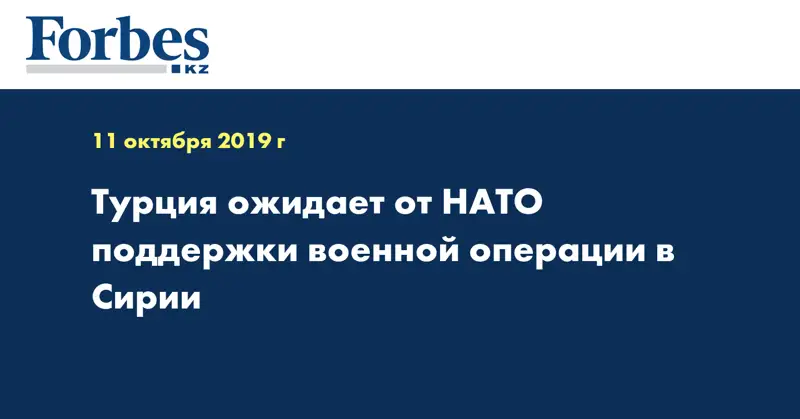 Forbes
KZ

11 октября 2019 г

Турция ожидает от НАТО поддержки военной операции в Сирии